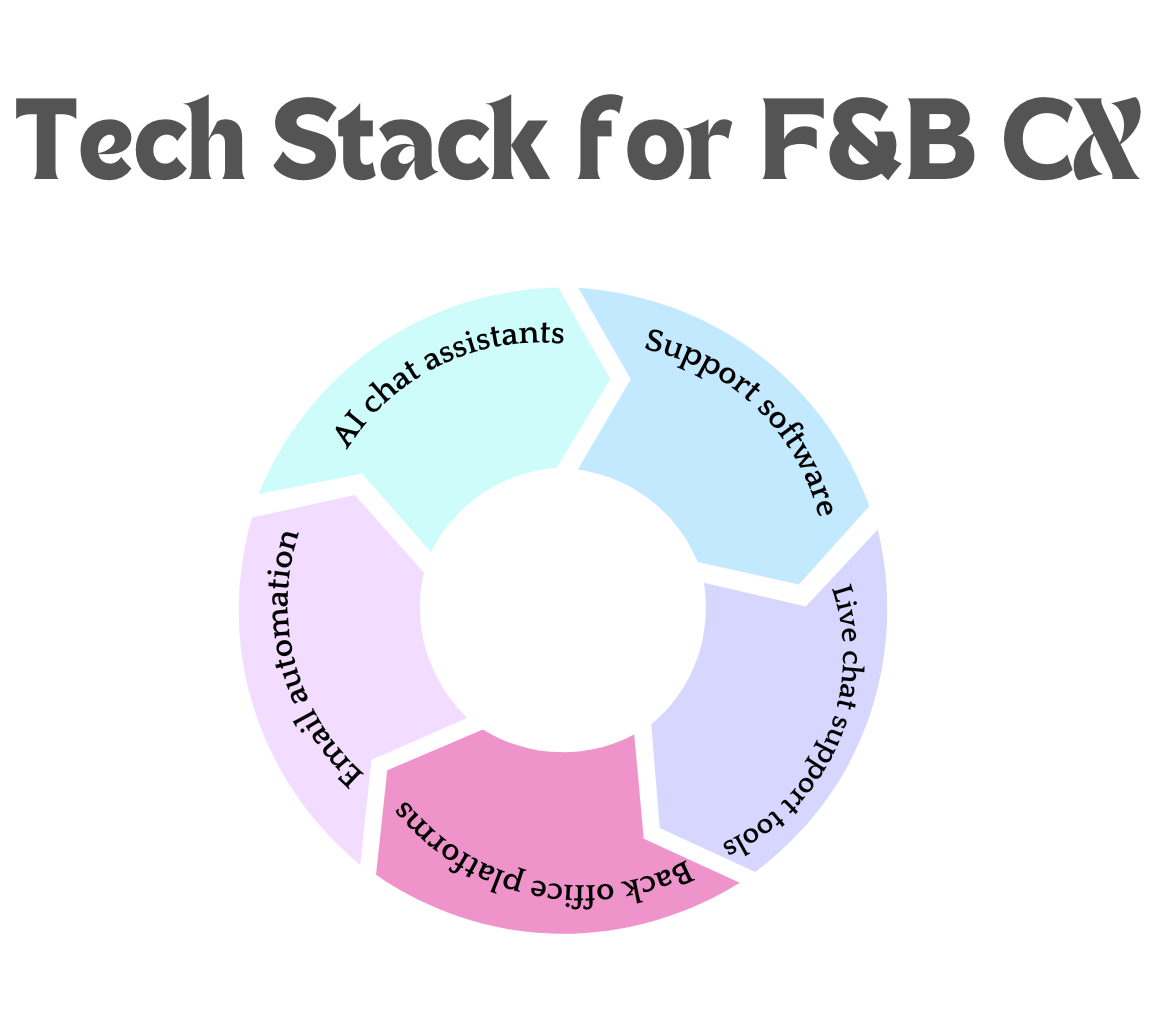 Tech Stack for F&B CX

AI chat assistants

Support software

Live chat support tools

Back office platforms

Email automation